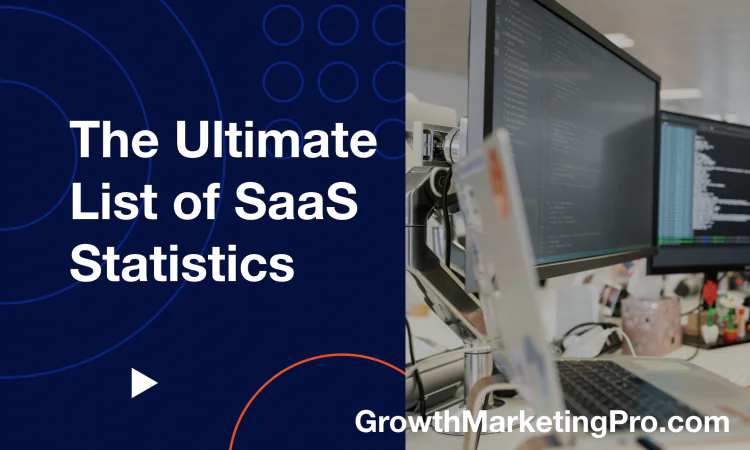 The Ultimate List of SaaS Statistics

GrowthMarketingPro.com